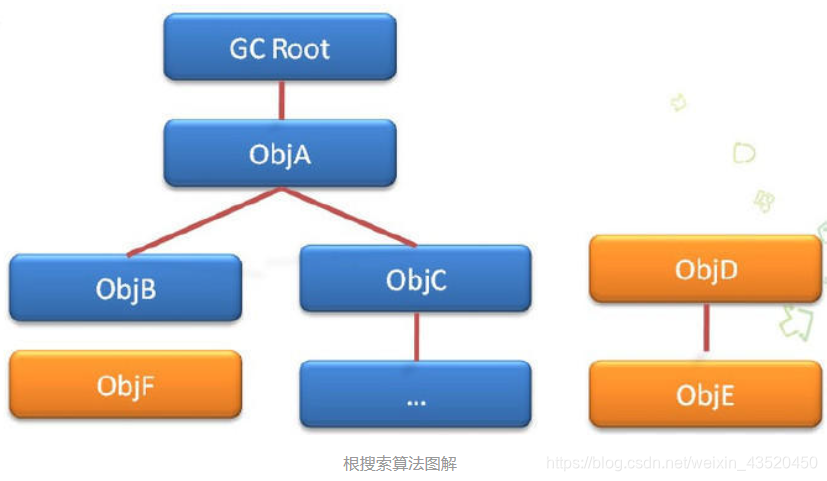 GC Root

ObjA

ObjB

ObjC

ObjD

ObjF

...

ObjE

根搜索算法图解

https://blog.csdn.net/weixin_43520450